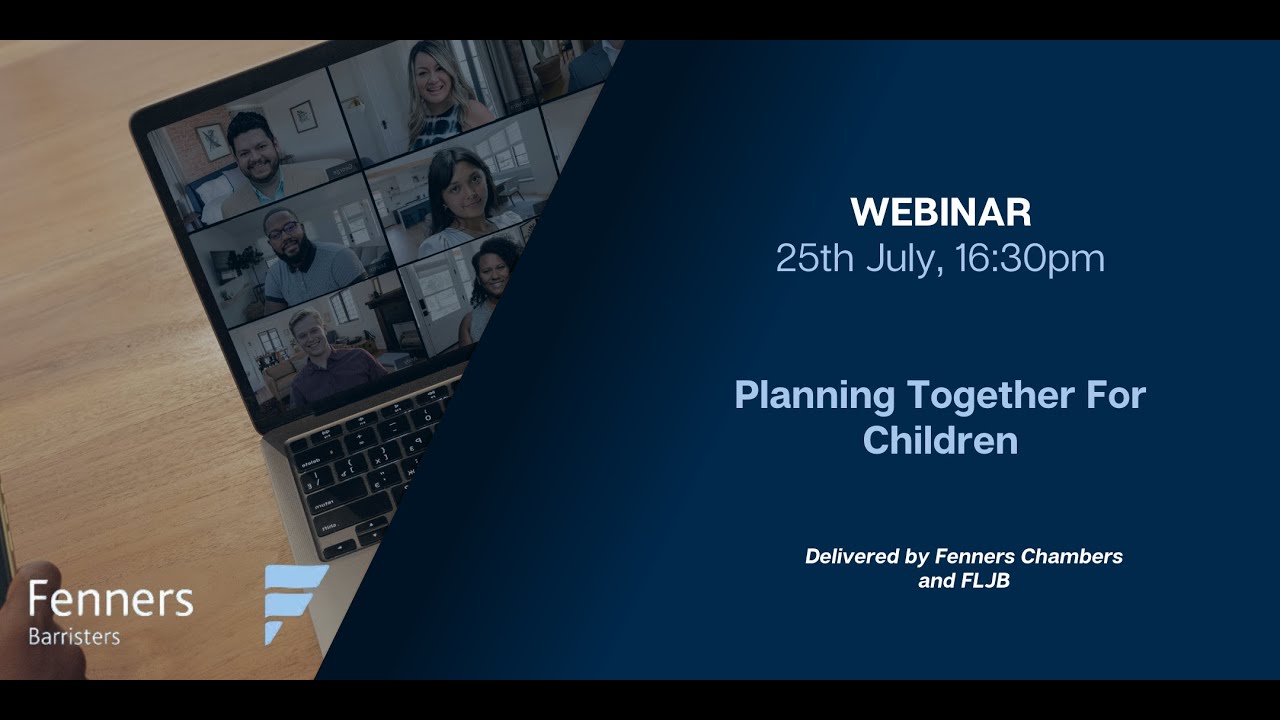 WEBINAR
25th July, 16:30pm

Planning Together For Children

Delivered by Fenners Chambers and FLJB

Fenners
Barristers